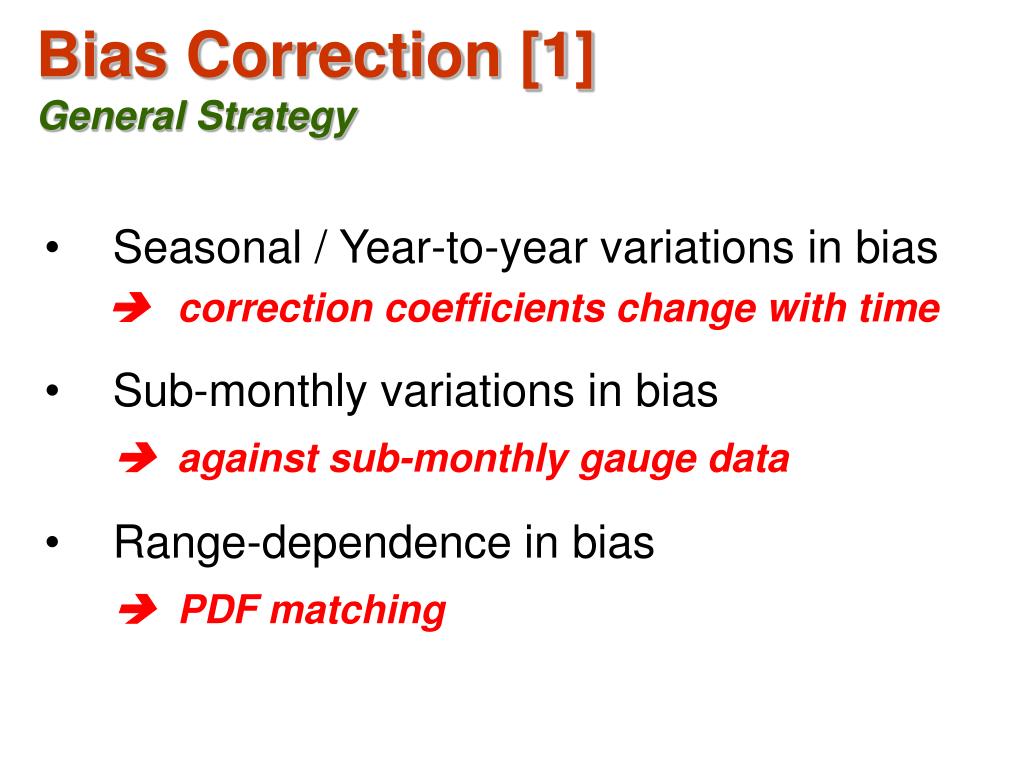 Bias Correction [1]
General Strategy

• Seasonal / Year-to-year variations in bias
➔ correction coefficients change with time

• Sub-monthly variations in bias
➔ against sub-monthly gauge data

• Range-dependence in bias
➔ PDF matching